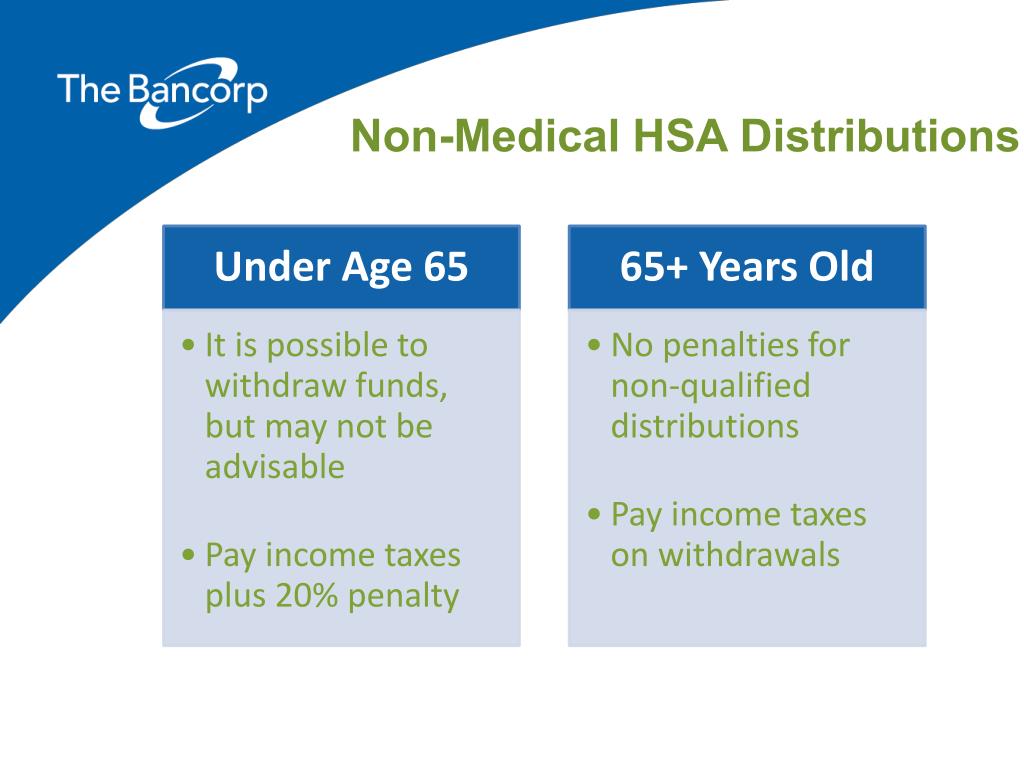 The Bancorp

Non-Medical HSA Distributions

Under Age 65

• It is possible to withdraw funds, but may not be advisable

• Pay income taxes plus 20% penalty

65+ Years Old

• No penalties for non-qualified distributions

• Pay income taxes on withdrawals